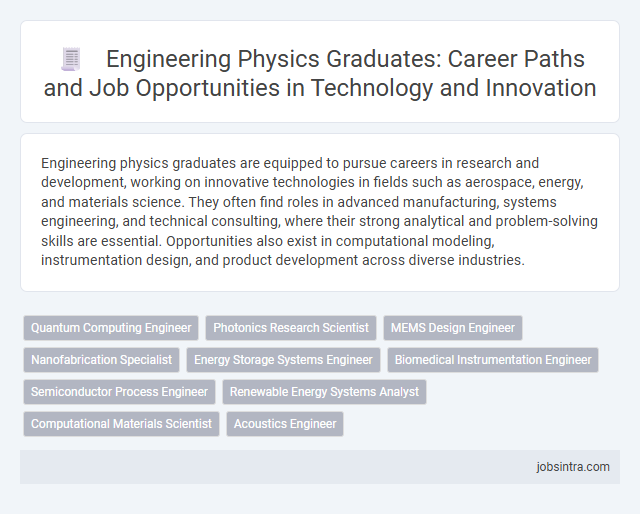 Engineering Physics Graduates: Career Paths and Job Opportunities in Technology and Innovation

Engineering physics graduates are equipped to pursue careers in research and development, working on innovative technologies in fields such as aerospace, energy, and materials science. They often find roles in advanced manufacturing, systems engineering, and technical consulting, where their strong analytical and problem-solving skills are essential. Opportunities also exist in computational modeling, instrumentation design, and product development across diverse industries.

Quantum Computing Engineer
Photonics Research Scientist
MEMS Design Engineer
Nanofabrication Specialist
Energy Storage Systems Engineer
Biomedical Instrumentation Engineer
Semiconductor Process Engineer
Renewable Energy Systems Analyst
Computational Materials Scientist
Acoustics Engineer

jobsintra.com